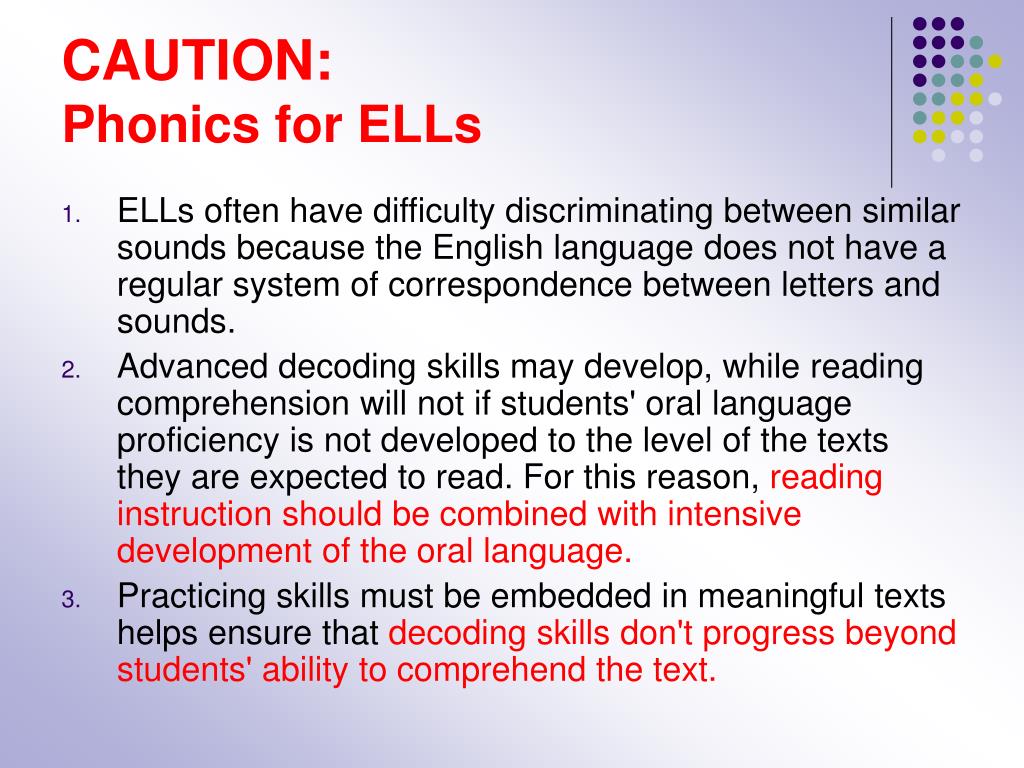 CAUTION:
Phonics for ELLs

1. ELLs often have difficulty discriminating between similar sounds because the English language does not have a regular system of correspondence between letters and sounds.
2. Advanced decoding skills may develop, while reading comprehension will not if students' oral language proficiency is not developed to the level of the texts they are expected to read. For this reason, reading instruction should be combined with intensive development of the oral language.
3. Practicing skills must be embedded in meaningful texts helps ensure that decoding skills don't progress beyond students' ability to comprehend the text.